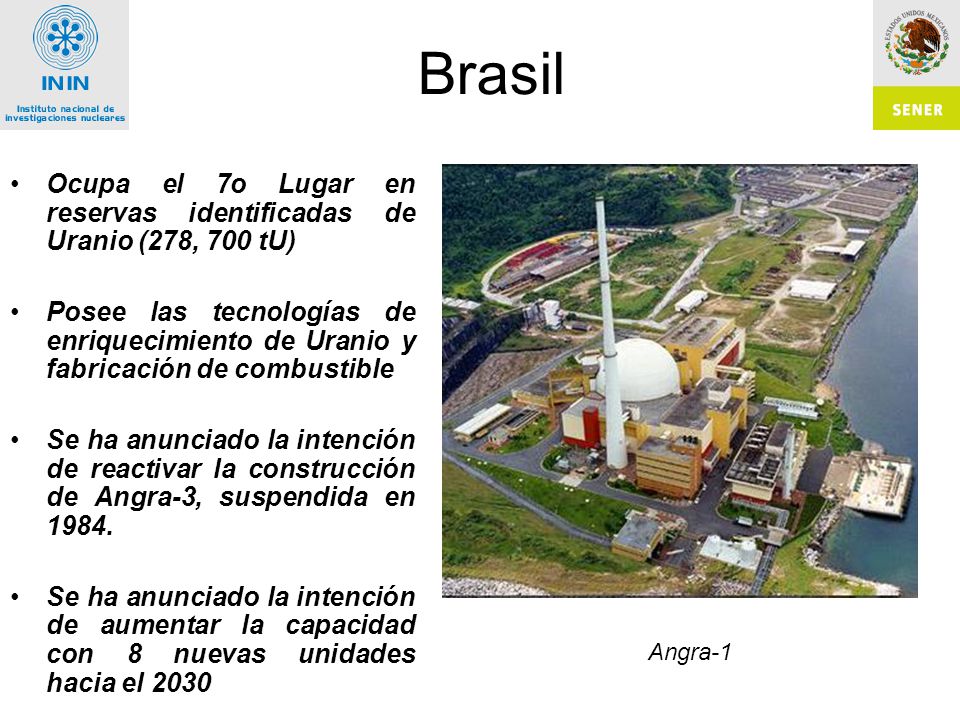 ININ
Instituto nacional de investigaciones nucleares

Brasil

ESTADOS UNIDOS MEXICANOS
SENER

• Ocupa el 7o Lugar en reservas identificadas de Uranio (278, 700 tU)

• Posee las tecnologías de enriquecimiento de Uranio y fabricación de combustible

• Se ha anunciado la intención de reactivar la construcción de Angra-3, suspendida en 1984.

• Se ha anunciado la intención de aumentar la capacidad con 8 nuevas unidades hacia el 2030

Angra-1